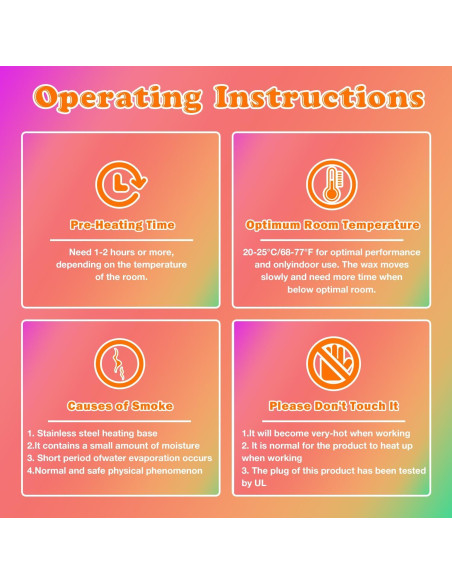 Operating Instructions

Pre-Heating Time

Need 1-2 hours or more, depending on the temperature of the room.

Optimum Room Temperature

20-25°C/68-77°F for optimal performance and onlyindoor use. The wax moves slowly and need more time when below optimal room.

Causes of Smoke

1. Stainless steel heating base
2.It contains a small amount of moisture
3. Short period ofwater evaporation occurs
4.Normal and safe physical phenomenon

Please Don't Touch It

1.It will become very-hot when working
2. It is normal for the product to heat up when working
3. The plug of this product has been tested by UL